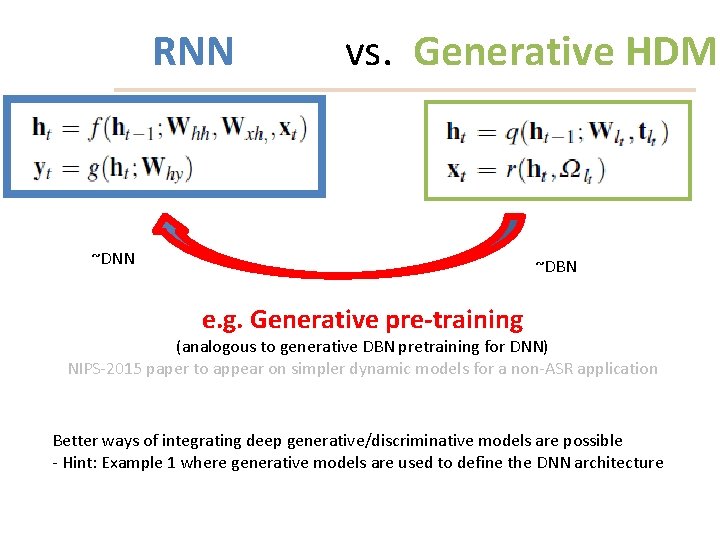 RNN vs. Generative HDM

$\mathbf{h}_t = f(\mathbf{h}_{t-1}; \mathbf{W}_{hh}, \mathbf{W}_{xh,}, \mathbf{x}_t)$
$\mathbf{y}_t = g(\mathbf{h}_t; \mathbf{W}_{hy})$

$\mathbf{h}_t = q(\mathbf{h}_{t-1}; \mathbf{W}_{l_t}, \mathbf{t}_{l_t})$
$\mathbf{x}_t = r(\mathbf{h}_t, \Omega_{l_t})$

~DNN

~DBN

e.g. Generative pre-training

(analogous to generative DBN pretraining for DNN)

NIPS-2015 paper to appear on simpler dynamic models for a non-ASR application

Better ways of integrating deep generative/discriminative models are possible
- Hint: Example 1 where generative models are used to define the DNN architecture